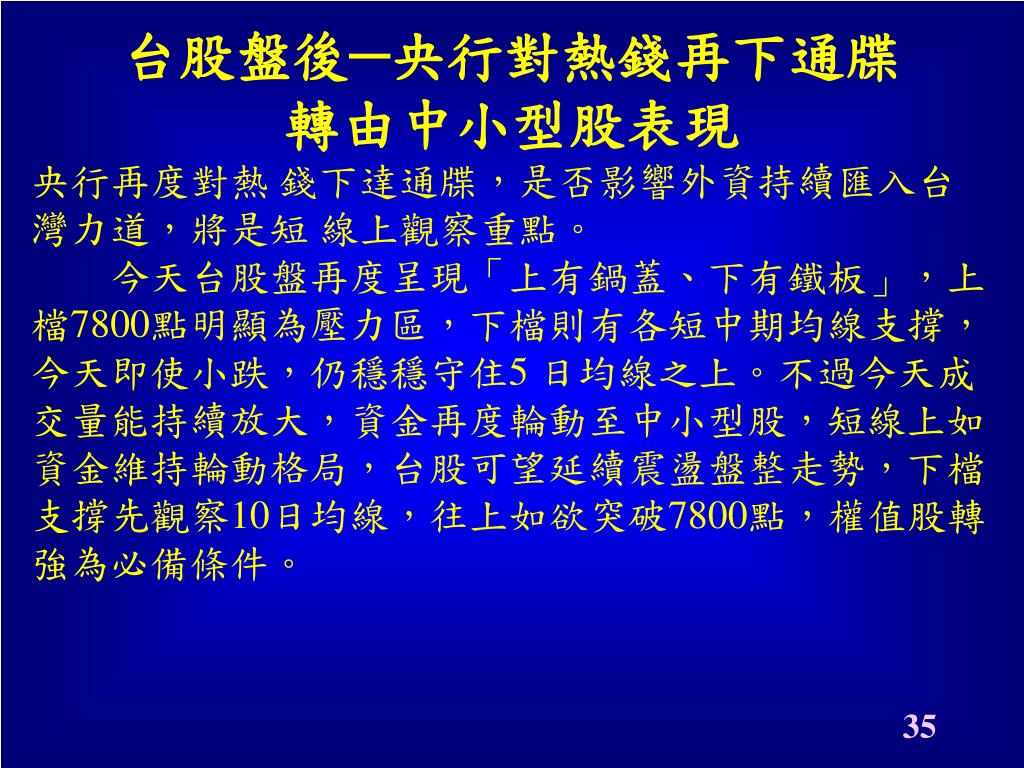 台股盤後—央行對熱錢再下通牒
轉由中小型股表現

央行再度對熱 錢下達通牒，是否影響外資持續匯入台灣力道，將是短 線上觀察重點。

今天台股盤再度呈現「上有鍋蓋、下有鐵板」，上檔7800點明顯為壓力區，下檔則有各短中期均線支撐，今天即使小跌，仍穩穩守住5 日均線之上。不過今天成交量能持續放大，資金再度輪動至中小型股，短線上如資金維持輪動格局，台股可望延續震盪盤整走勢，下檔支撐先觀察10日均線，往上如欲突破7800點，權值股轉強為必備條件。

35